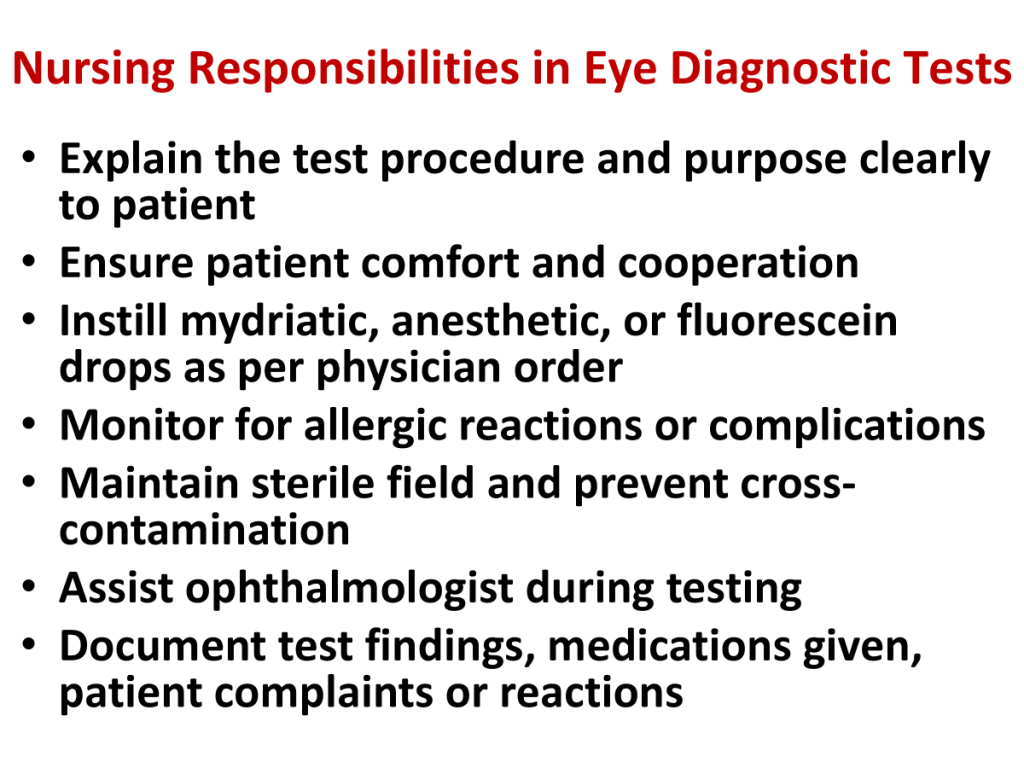 Nursing Responsibilities in Eye Diagnostic Tests

• Explain the test procedure and purpose clearly to patient
• Ensure patient comfort and cooperation
• Instill mydriatic, anesthetic, or fluorescein drops as per physician order
• Monitor for allergic reactions or complications
• Maintain sterile field and prevent cross-contamination
• Assist ophthalmologist during testing
• Document test findings, medications given, patient complaints or reactions